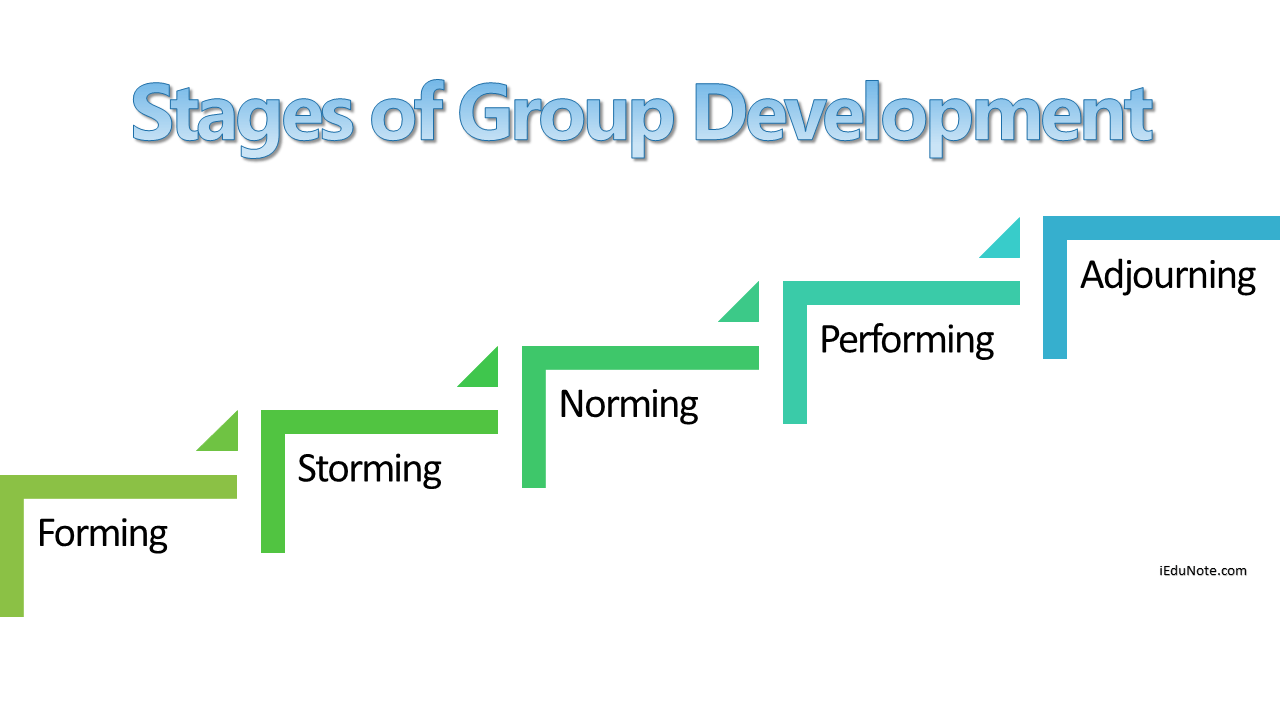 Stages of Group Development

Forming

Storming

Norming

Performing

Adjourning

iEduNote.com